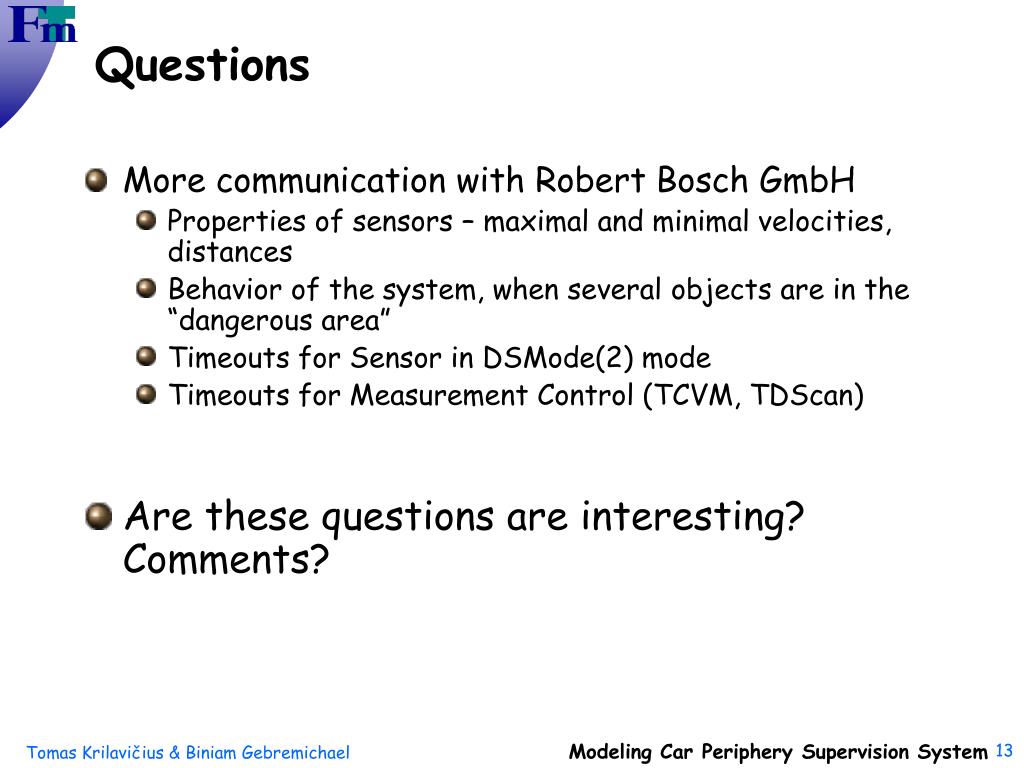 Fm

Questions

More communication with Robert Bosch GmbH

Properties of sensors – maximal and minimal velocities, distances

Behavior of the system, when several objects are in the “dangerous area”

Timeouts for Sensor in DSMode(2) mode

Timeouts for Measurement Control (TCVM, TDScan)

Are these questions are interesting? Comments?

Tomas Krilavičius & Biniam Gebremichael

Modeling Car Periphery Supervision System 13